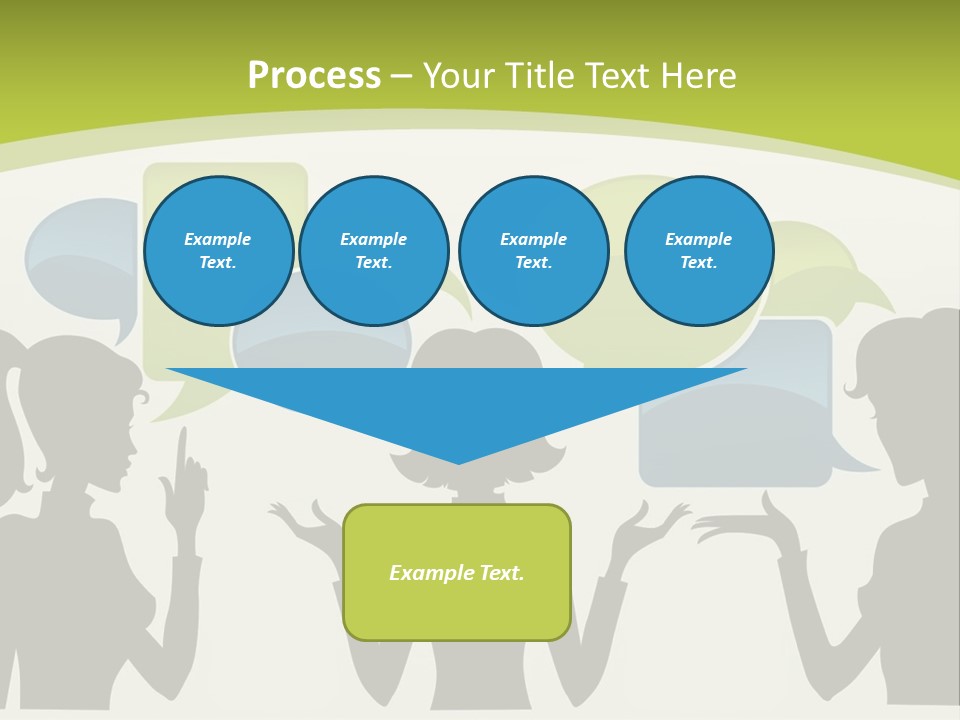 Process – Your Title Text Here

Example Text.

Example Text.

Example Text.

Example Text.

Example Text.